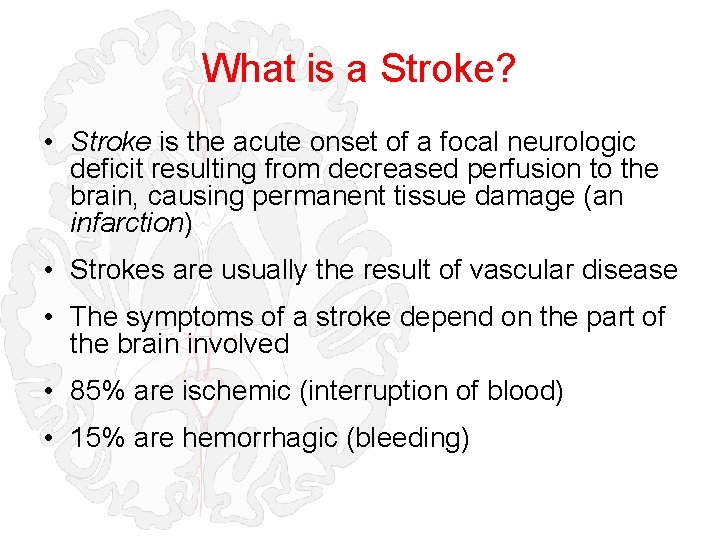 What is a Stroke?

• Stroke is the acute onset of a focal neurologic deficit resulting from decreased perfusion to the brain, causing permanent tissue damage (an infarction)

• Strokes are usually the result of vascular disease

• The symptoms of a stroke depend on the part of the brain involved

• 85% are ischemic (interruption of blood)

• 15% are hemorrhagic (bleeding)